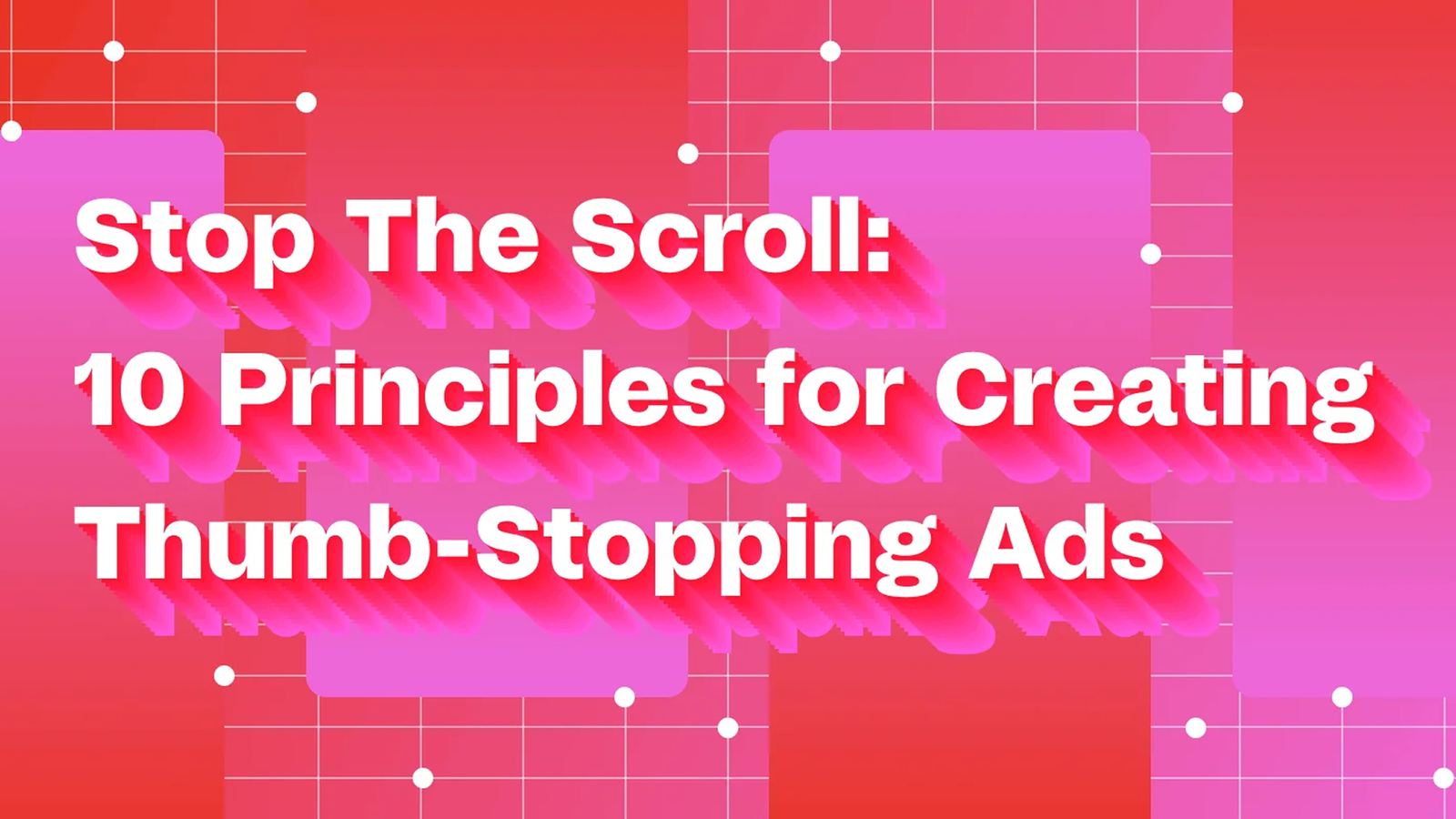 Stop The Scroll:
10 Principles for Creating
Thumb-Stopping Ads